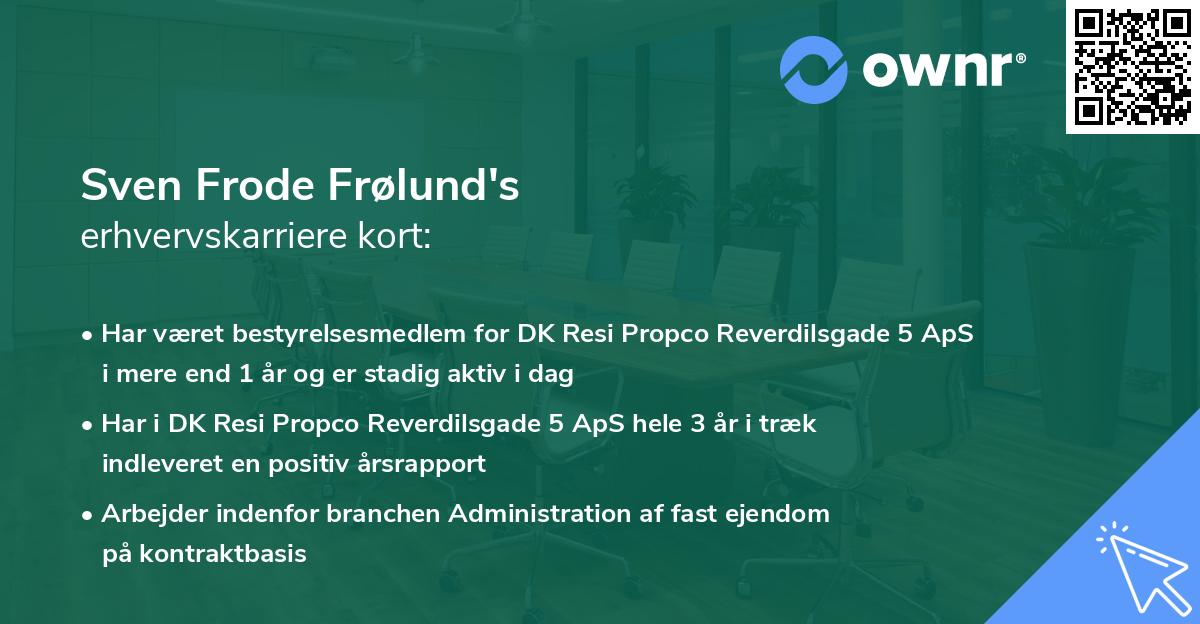 ownr®

Sven Frode Frølund's
erhvervskarriere kort:

• Har været bestyrelsesmedlem for DK Resi Propco Reverdilsgade 5 ApS i mere end 1 år og er stadig aktiv i dag
• Har i DK Resi Propco Reverdilsgade 5 ApS hele 3 år i træk indleveret en positiv årsrapport
• Arbejder indenfor branchen Administration af fast ejendom på kontraktbasis